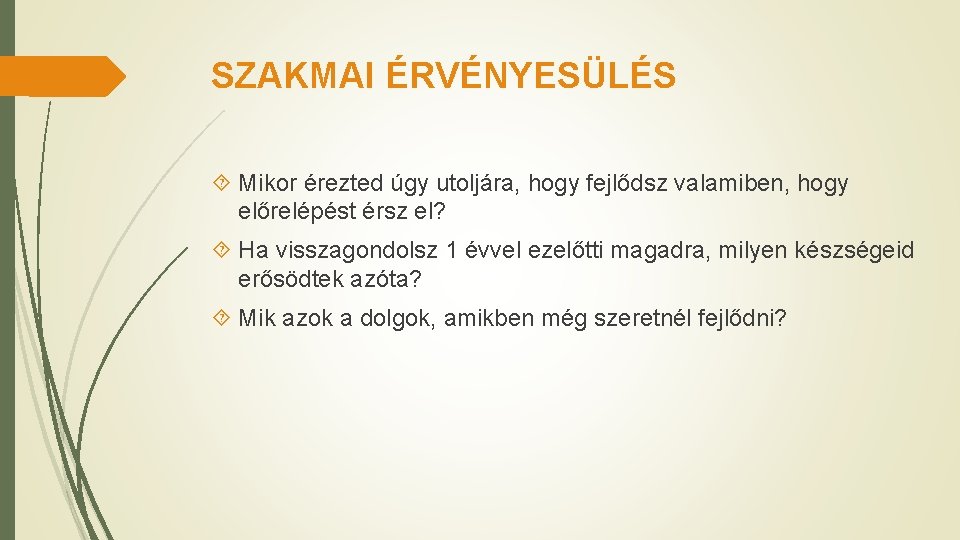 SZAKMAI ÉRVÉNYESÜLÉS

Mikor érezted úgy utoljára, hogy fejlődsz valamiben, hogy előrelépést érsz el?

Ha visszagondolsz 1 évvel ezelőtti magadra, milyen készségeid erősödtek azóta?

Mik azok a dolgok, amikben még szeretnél fejlődni?